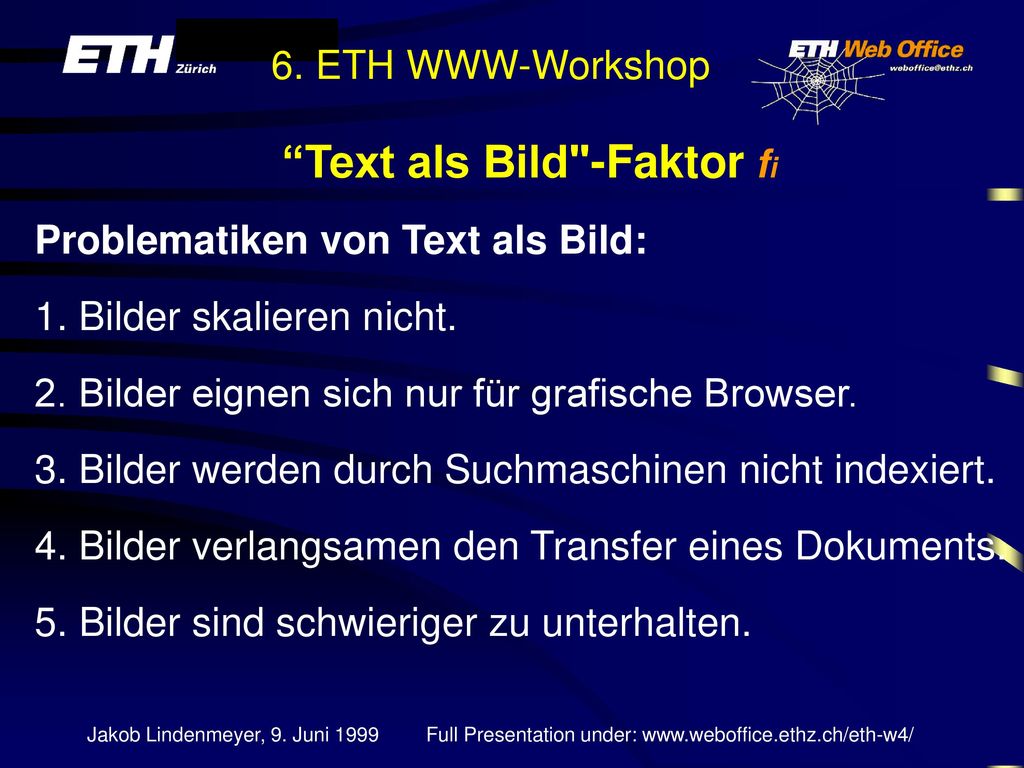 ETH Zürich

6. ETH WWW-Workshop

ETH Web Office
weboffice@ethz.ch

“Text als Bild"-Faktor $f_i$

Problematiken von Text als Bild:

1. Bilder skalieren nicht.

2. Bilder eignen sich nur für grafische Browser.

3. Bilder werden durch Suchmaschinen nicht indexiert.

4. Bilder verlangsamen den Transfer eines Dokuments.

5. Bilder sind schwieriger zu unterhalten.

Jakob Lindenmeyer, 9. Juni 1999 Full Presentation under: www.weboffice.ethz.ch/eth-w4/